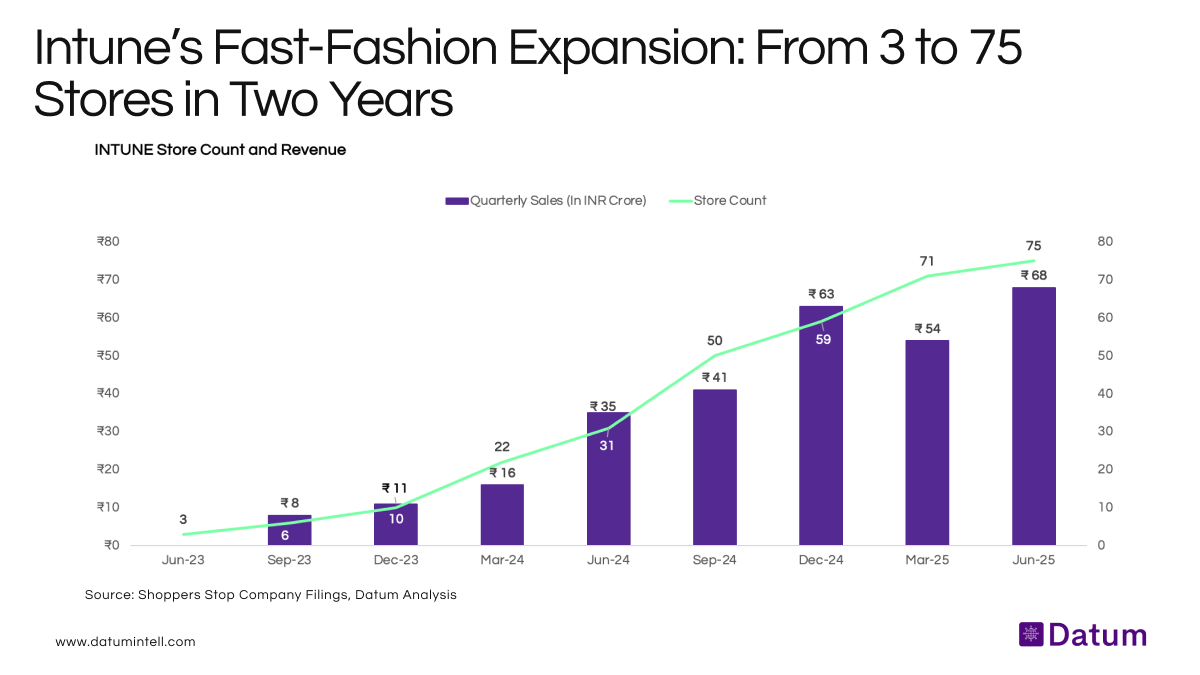 Intune's Fast-Fashion Expansion: From 3 to 75 Stores in Two Years

INTUNE Store Count and Revenue

Quarterly Sales (In INR Crore)
Store Count

₹80
₹70
₹60
₹50
₹40
₹30
₹20
₹10
₹0

80
70
60
50
40
30
20
10
0

3
₹ 8
6
₹ 11
10
22
₹ 16
₹ 35
31
50
₹ 41
₹ 63
59
71
₹ 54
75
₹ 68

Jun-23
Sep-23
Dec-23
Mar-24
Jun-24
Sep-24
Dec-24
Mar-25
Jun-25

Source: Shoppers Stop Company Filings, Datum Analysis

www.datumintell.com

Datum